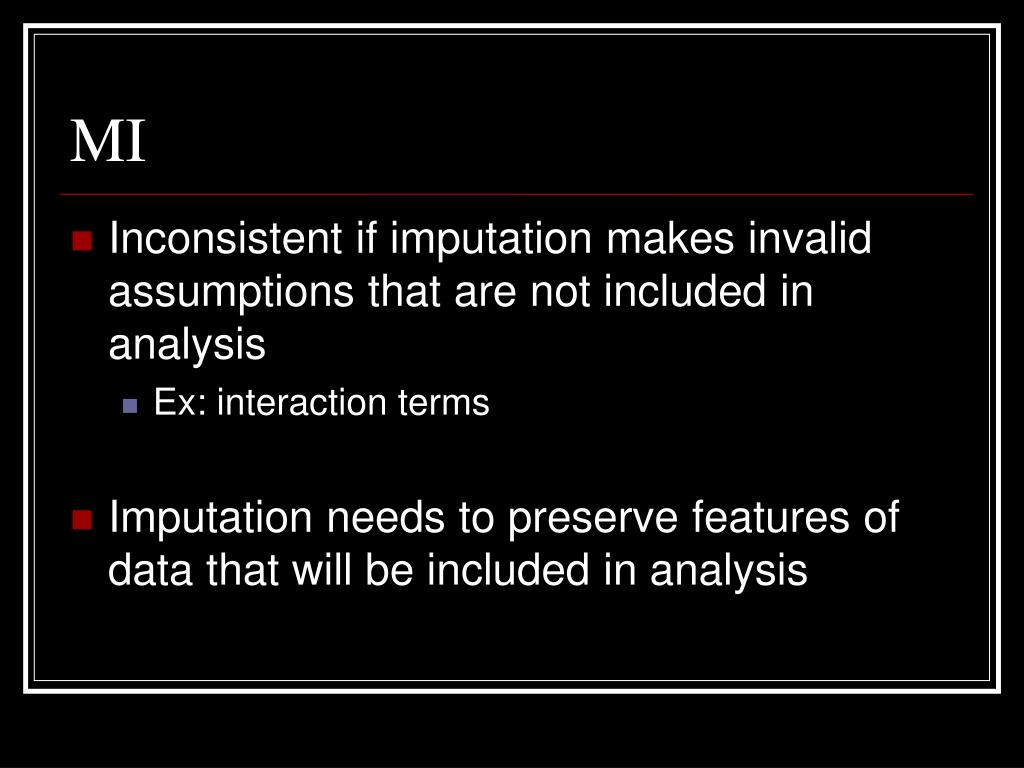 MI

Inconsistent if imputation makes invalid assumptions that are not included in analysis

Ex: interaction terms

Imputation needs to preserve features of data that will be included in analysis